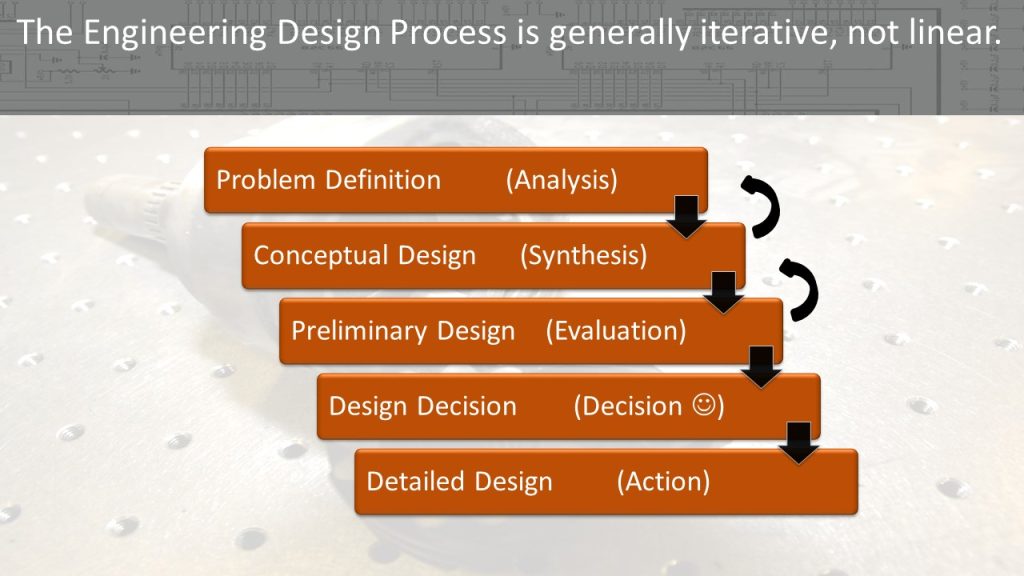 The Engineering Design Process is generally iterative, not linear.

Problem Definition (Analysis)

Conceptual Design (Synthesis)

Preliminary Design (Evaluation)

Design Decision (Decision ☺)

Detailed Design (Action)